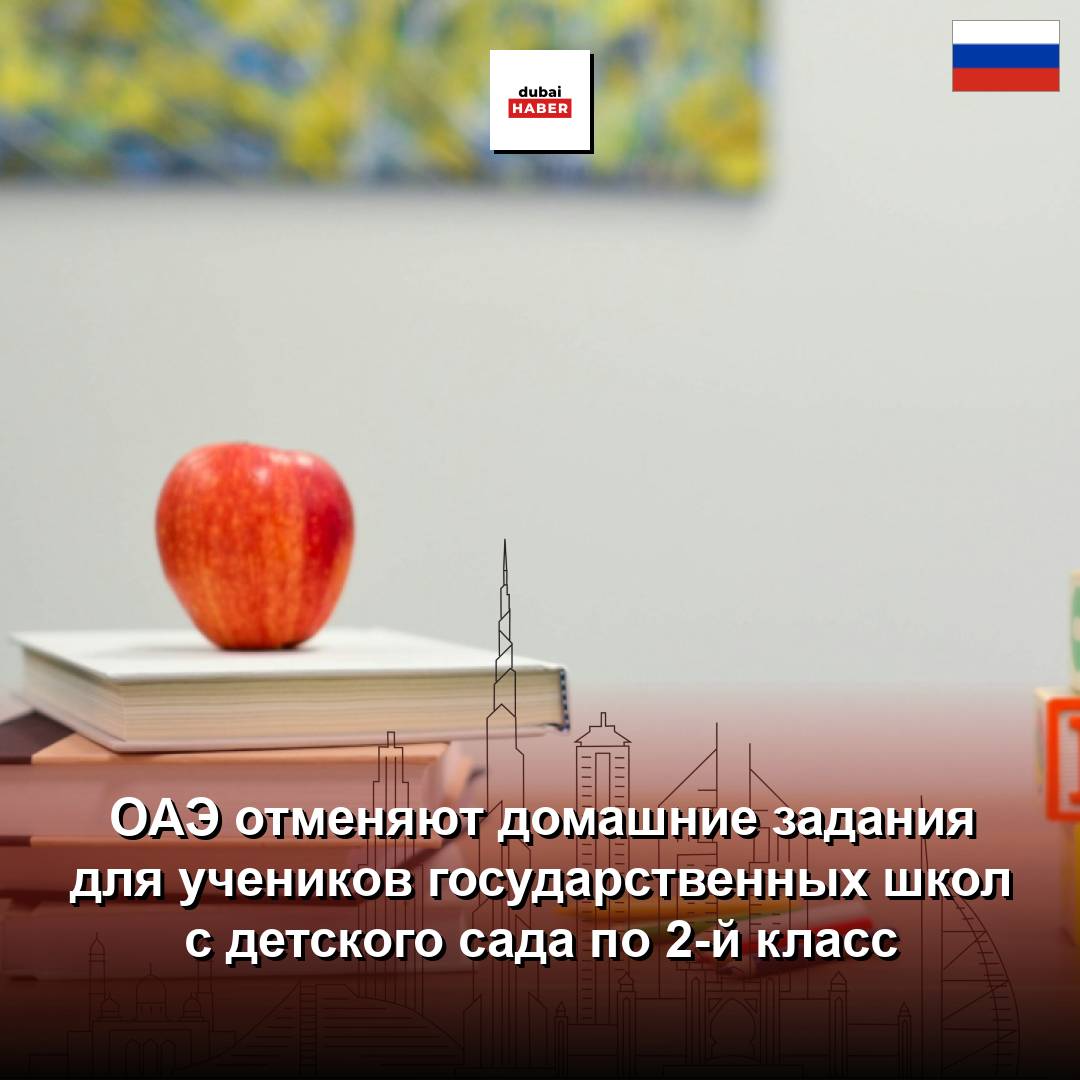 dubai
HABER

ОАЭ отменяют домашние задания для учеников государственных школ с детского сада по 2-й класс